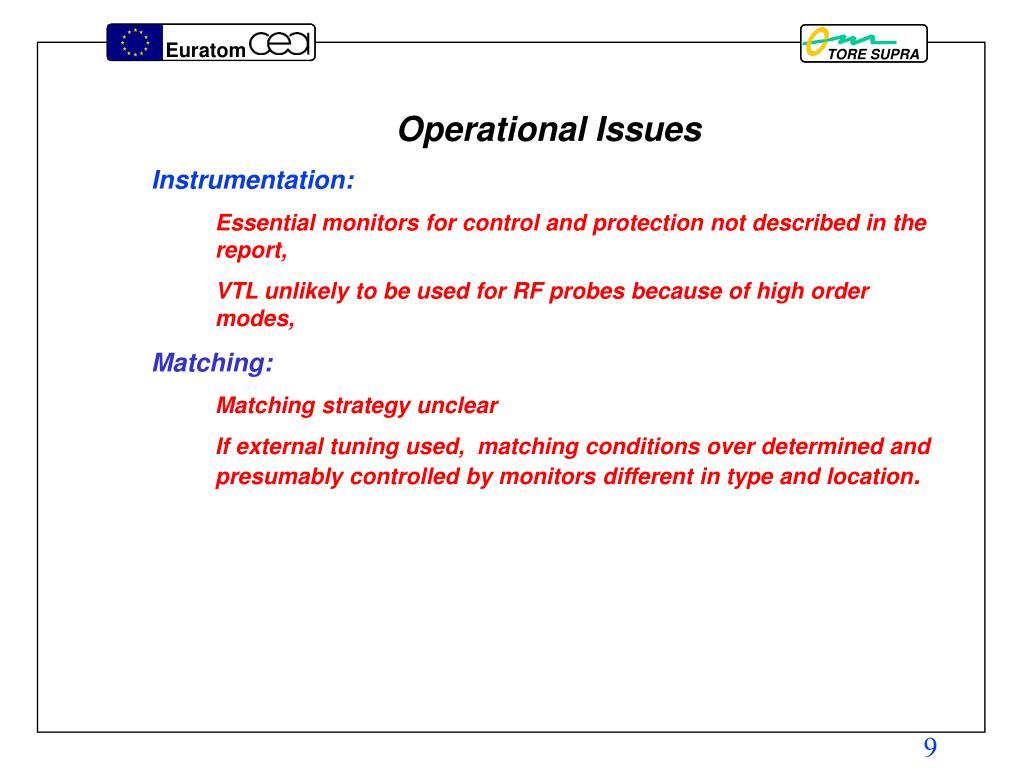 Euratom cea

TORE SUPRA

Operational Issues

Instrumentation:

Essential monitors for control and protection not described in the report,

VTL unlikely to be used for RF probes because of high order modes,

Matching:

Matching strategy unclear

If external tuning used, matching conditions over determined and presumably controlled by monitors different in type and location.

9